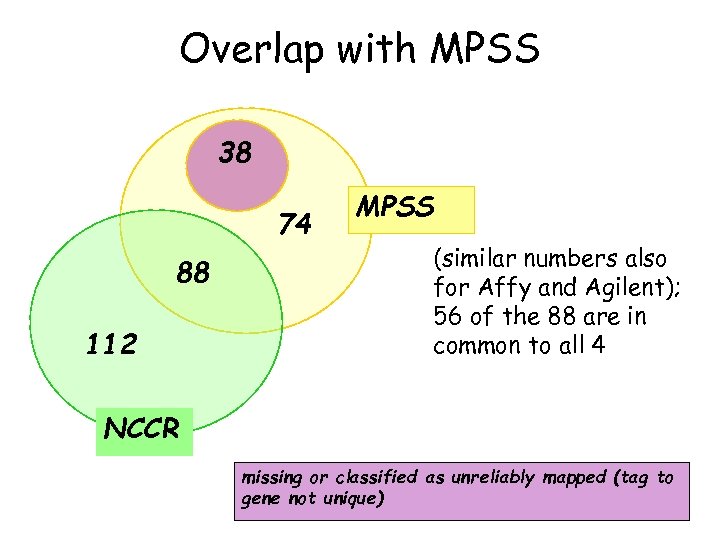 Overlap with MPSS

38

74

MPSS

88

112

NCCR

(similar numbers also for Affy and Agilent); 56 of the 88 are in common to all 4

missing or classified as unreliably mapped (tag to gene not unique)